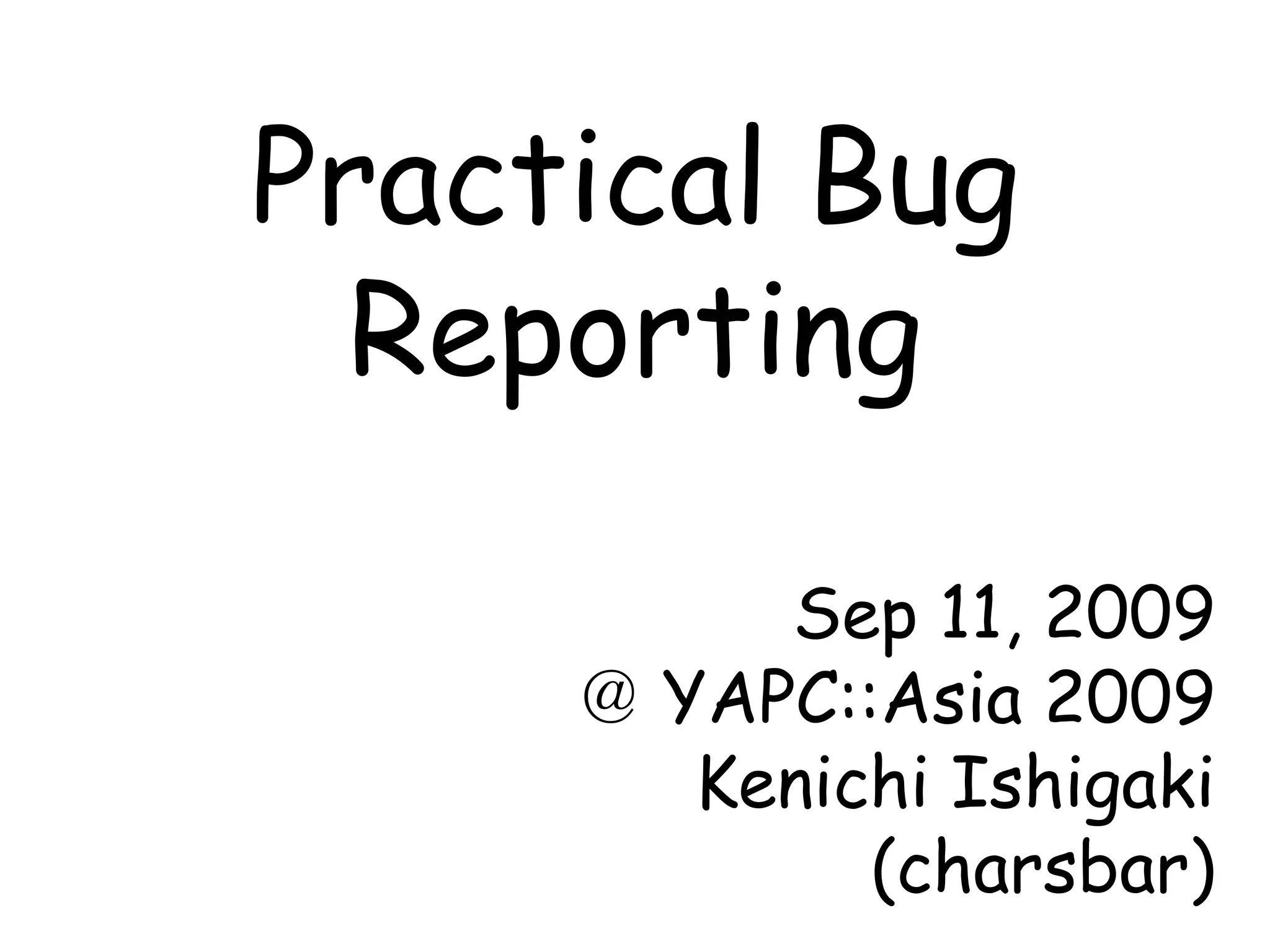 Practical Bug Reporting

Sep 11, 2009
@ YAPC::Asia 2009
Kenichi Ishigaki
(charsbar)